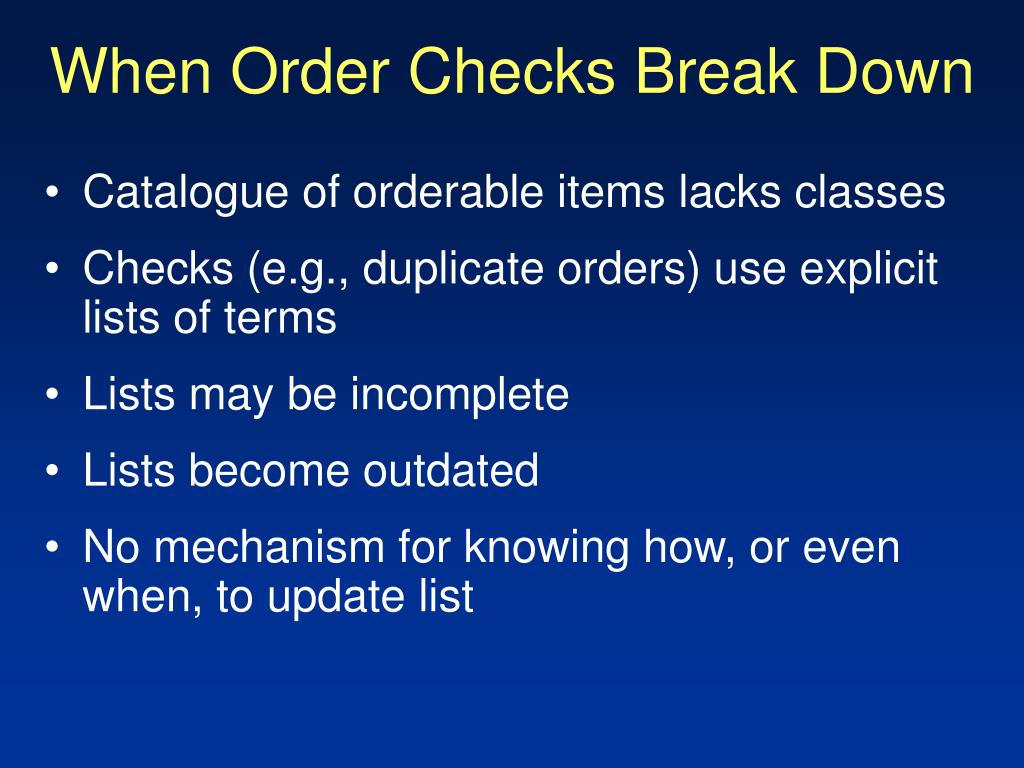 When Order Checks Break Down

• Catalogue of orderable items lacks classes
• Checks (e.g., duplicate orders) use explicit lists of terms
• Lists may be incomplete
• Lists become outdated
• No mechanism for knowing how, or even when, to update list